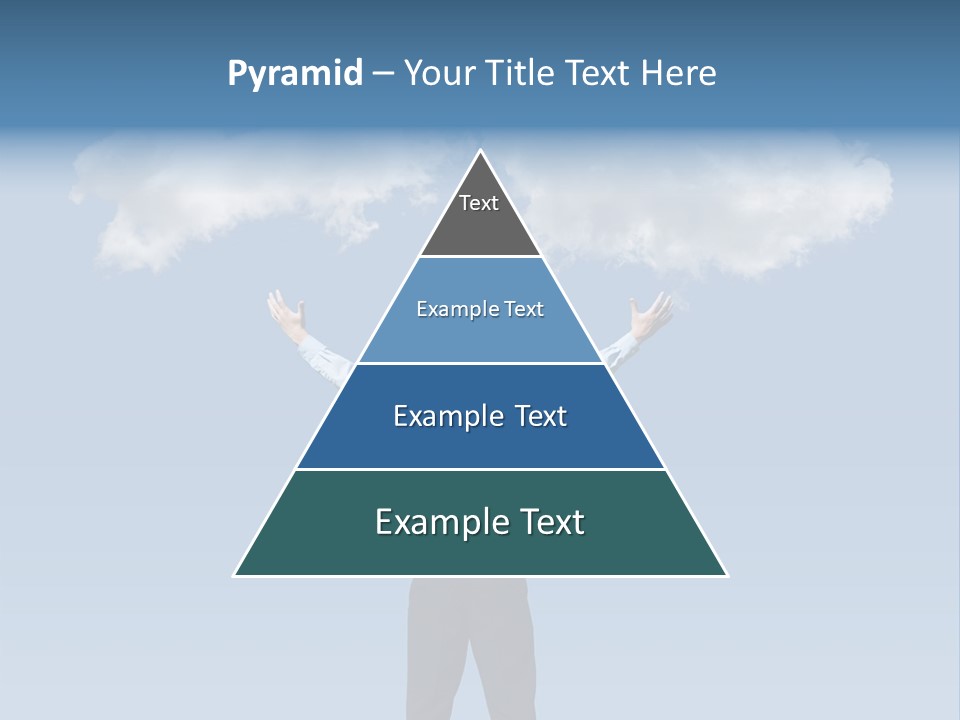 Pyramid – Your Title Text Here

Text

Example Text

Example Text

Example Text